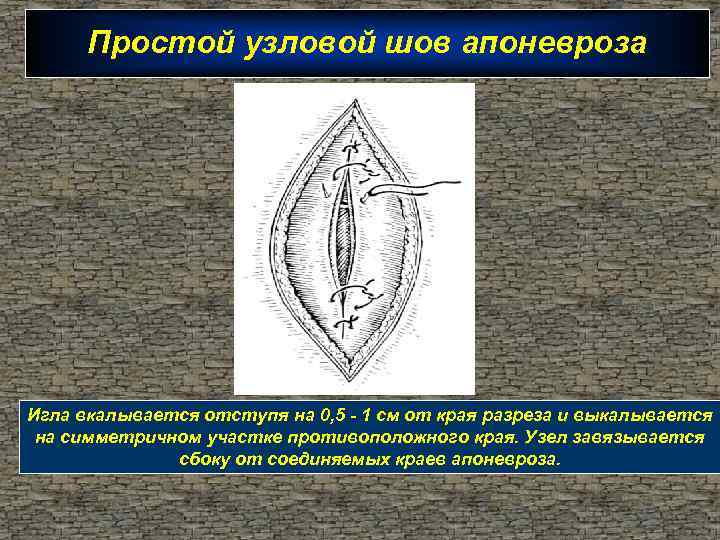 Простой узловой шов апоневроза

Игла вкалывается отступя на 0,5 - 1 см от края разреза и выкалывается на симметричном участке противоположного края. Узел завязывается сбоку от соединяемых краев апоневроза.